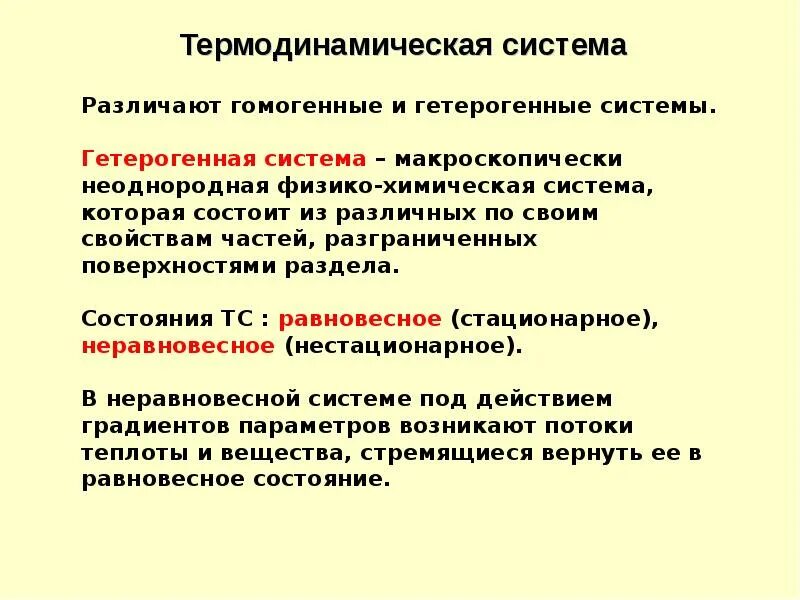 Термодинамическая система

Различают гомогенные и гетерогенные системы.

Гетерогенная система – макроскопически неоднородная физико-химическая система, которая состоит из различных по своим свойствам частей, разграниченных поверхностями раздела.

Состояния ТС : равновесное (стационарное), неравновесное (нестационарное).

В неравновесной системе под действием градиентов параметров возникают потоки теплоты и вещества, стремящиеся вернуть ее в равновесное состояние.